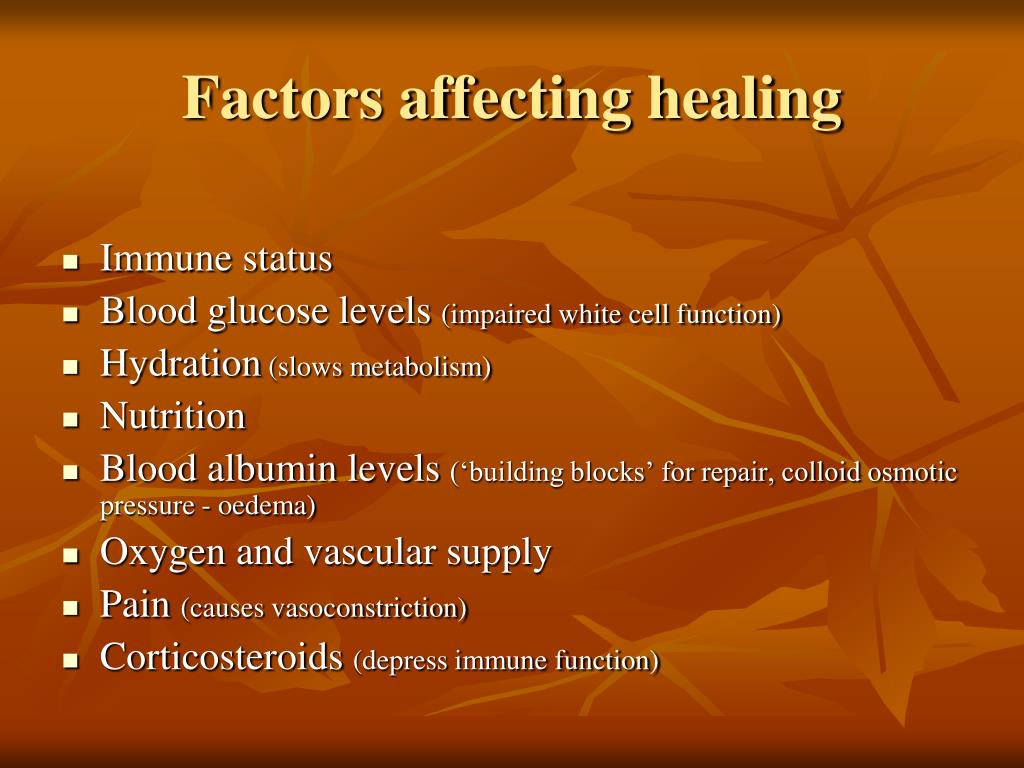 Factors affecting healing

- Immune status
- Blood glucose levels (impaired white cell function)
- Hydration (slows metabolism)
- Nutrition
- Blood albumin levels (‘building blocks’ for repair, colloid osmotic pressure - oedema)
- Oxygen and vascular supply
- Pain (causes vasoconstriction)
- Corticosteroids (depress immune function)